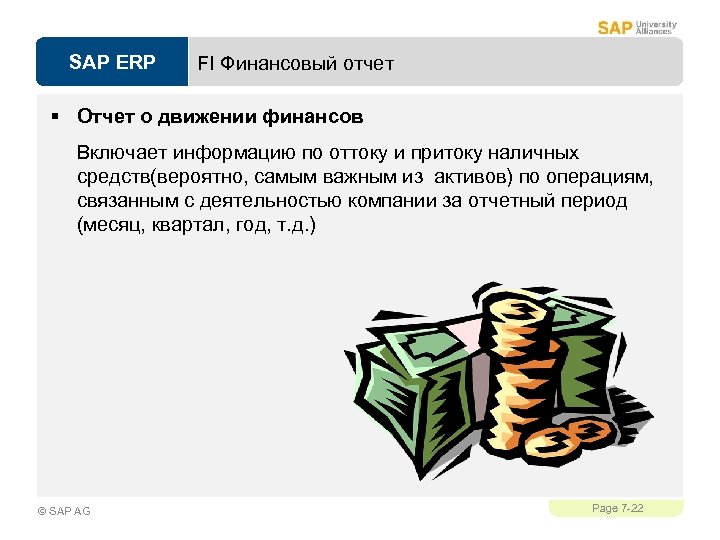 SAP University Alliances

SAP ERP

FI Финансовый отчет

▪ Отчет о движении финансов

Включает информацию по оттоку и притоку наличных средств(вероятно, самым важным из  активов) по операциям, связанным с деятельностью компании за отчетный период (месяц, квартал, год, т.д.)

© SAP AG

Page 7-22